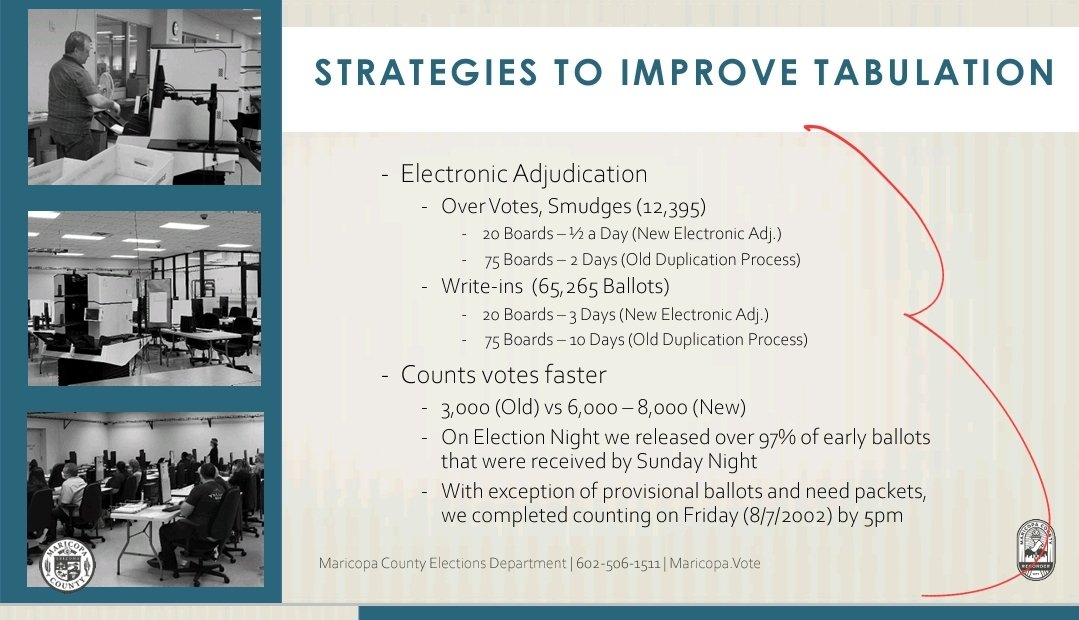 STRATEGIES TO IMPROVE TABULATION

- Electronic Adjudication
  - Over Votes, Smudges (12,395)
    - 20 Boards – ½ a Day (New Electronic Adj.)
    - 75 Boards – 2 Days (Old Duplication Process)
  - Write-ins (65,265 Ballots)
    - 20 Boards – 3 Days (New Electronic Adj.)
    - 75 Boards – 10 Days (Old Duplication Process)
- Counts votes faster
  - 3,000 (Old) vs 6,000 – 8,000 (New)
  - On Election Night we released over 97% of early ballots that were received by Sunday Night
  - With exception of provisional ballots and need packets, we completed counting on Friday (8/7/2002) by 5pm

Maricopa County Elections Department | 602-506-1511 | Maricopa.Vote

MARICOPA COUNTY

MARICOPA COUNTY RECORDER